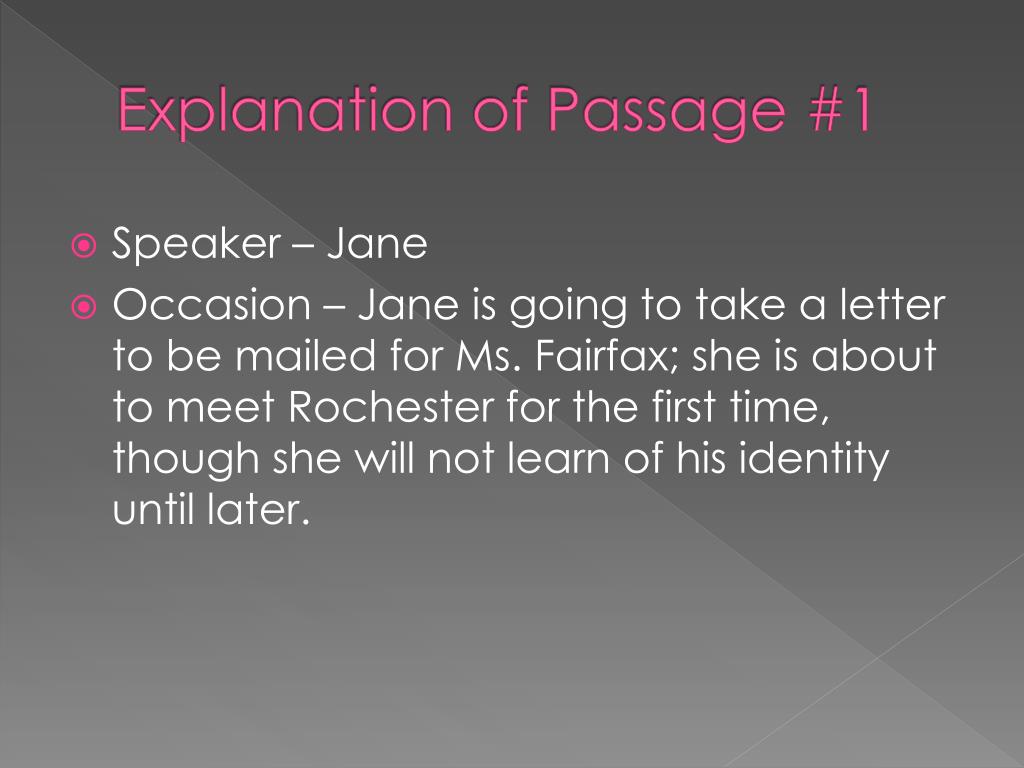 Explanation of Passage #1

Speaker – Jane

Occasion – Jane is going to take a letter to be mailed for Ms. Fairfax; she is about to meet Rochester for the first time, though she will not learn of his identity until later.